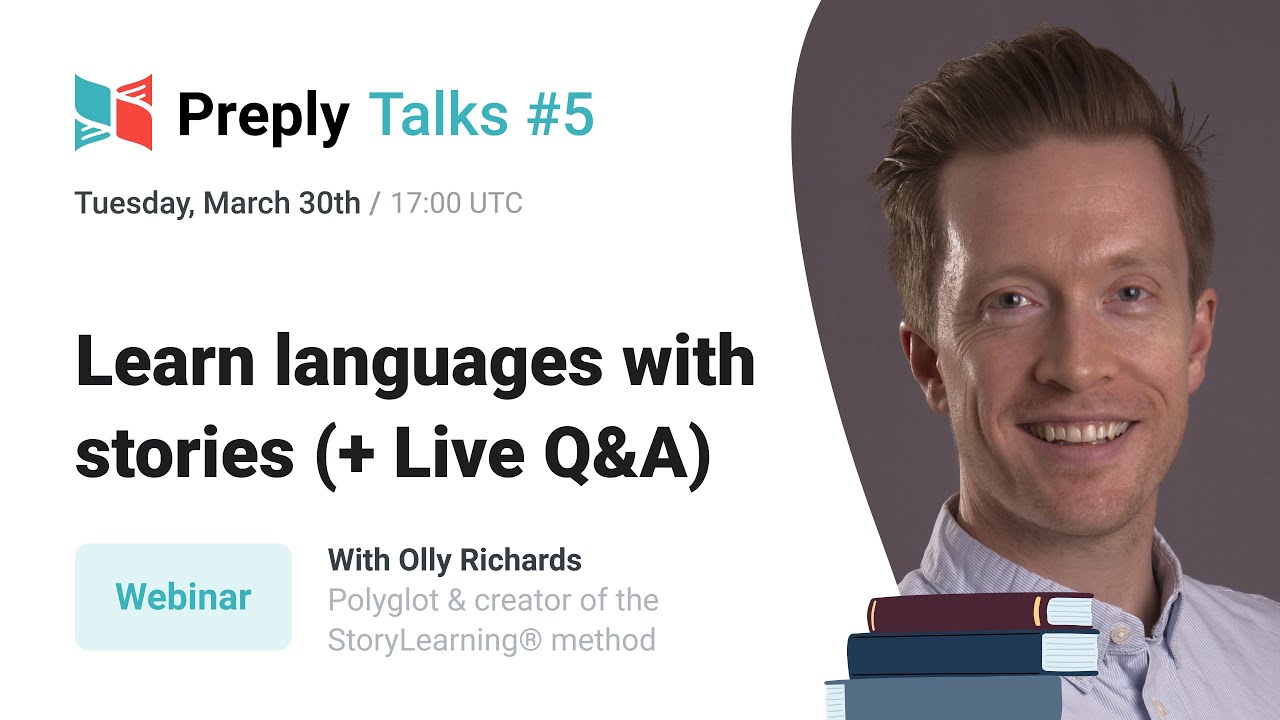 Preply Talks #5

Tuesday, March 30th / 17:00 UTC

Learn languages with stories (+ Live Q&A)

Webinar

With Olly Richards
Polyglot & creator of the StoryLearning® method